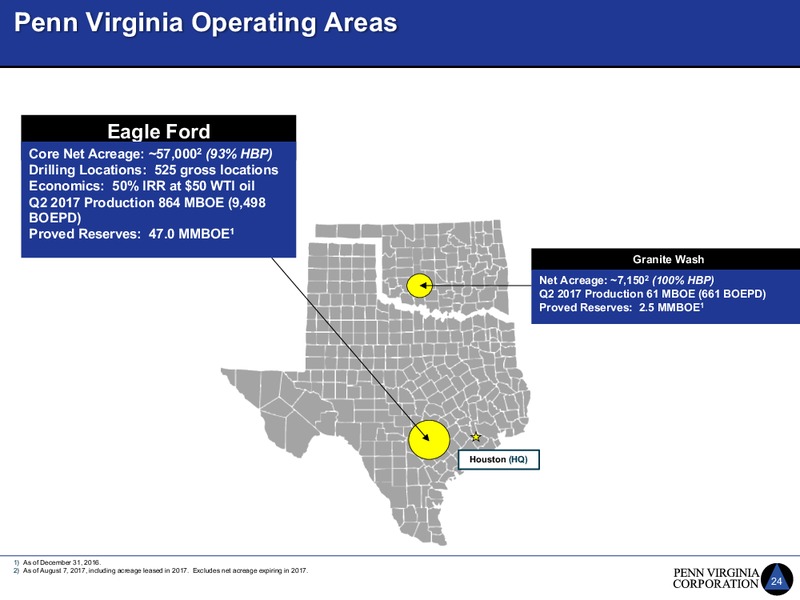 Penn Virginia Operating Areas

Eagle Ford

Core Net Acreage: ~57,000$^2$ (93% HBP)
Drilling Locations: 525 gross locations
Economics: 50% IRR at $50 WTI oil
Q2 2017 Production 864 MBOE (9,498 BOEPD)
Proved Reserves: 47.0 MMBOE$^1$

Granite Wash

Net Acreage: ~7,150$^2$ (100% HBP)
Q2 2017 Production 61 MBOE (661 BOEPD)
Proved Reserves: 2.5 MMBOE$^1$

Houston (HQ)

1) As of December 31, 2016.
2) As of August 7, 2017, including acreage leased in 2017. Excludes net acreage expiring in 2017.

PENN VIRGINIA CORPORATION

24